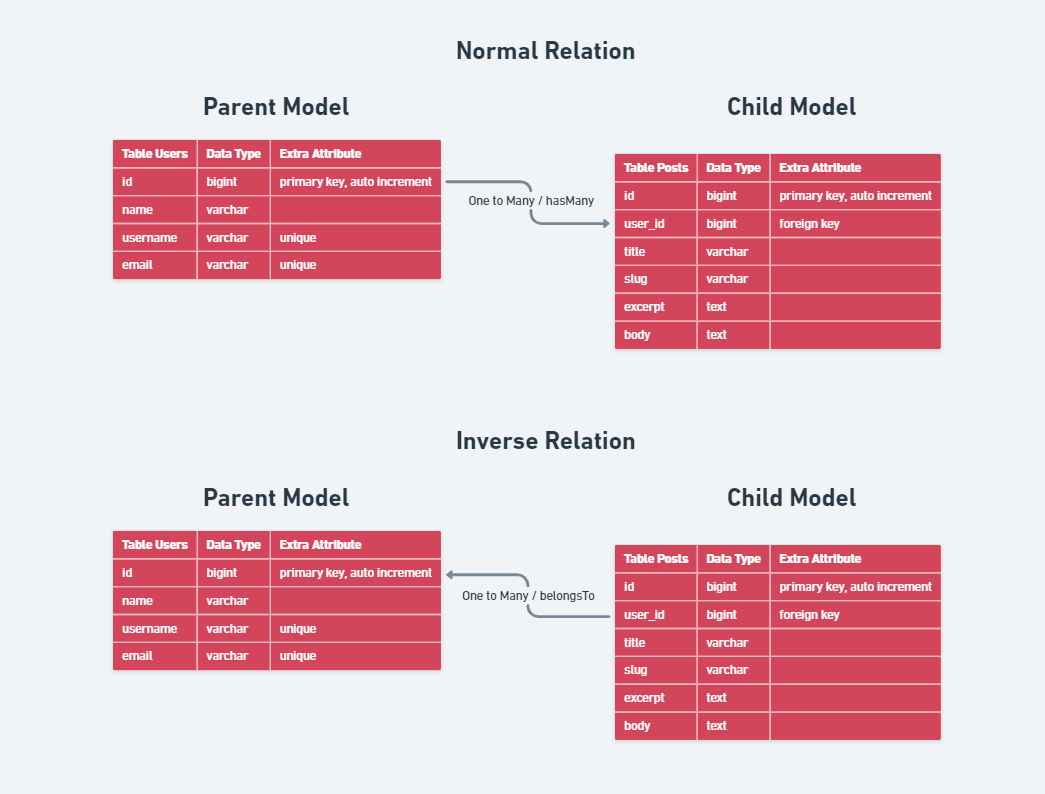 Normal Relation

Parent Model

| Table Users | Data Type | Extra Attribute |
|---|---|---|
| id | bigint | primary key, auto increment |
| name | varchar | |
| username | varchar | unique |
| email | varchar | unique |

One to Many / hasMany

Child Model

| Table Posts | Data Type | Extra Attribute |
|---|---|---|
| id | bigint | primary key, auto increment |
| user_id | bigint | foreign key |
| title | varchar | |
| slug | varchar | |
| excerpt | text | |
| body | text | |

Inverse Relation

Parent Model

| Table Users | Data Type | Extra Attribute |
|---|---|---|
| id | bigint | primary key, auto increment |
| name | varchar | |
| username | varchar | unique |
| email | varchar | unique |

One to Many / belongsTo

Child Model

| Table Posts | Data Type | Extra Attribute |
|---|---|---|
| id | bigint | primary key, auto increment |
| user_id | bigint | foreign key |
| title | varchar | |
| slug | varchar | |
| excerpt | text | |
| body | text | |